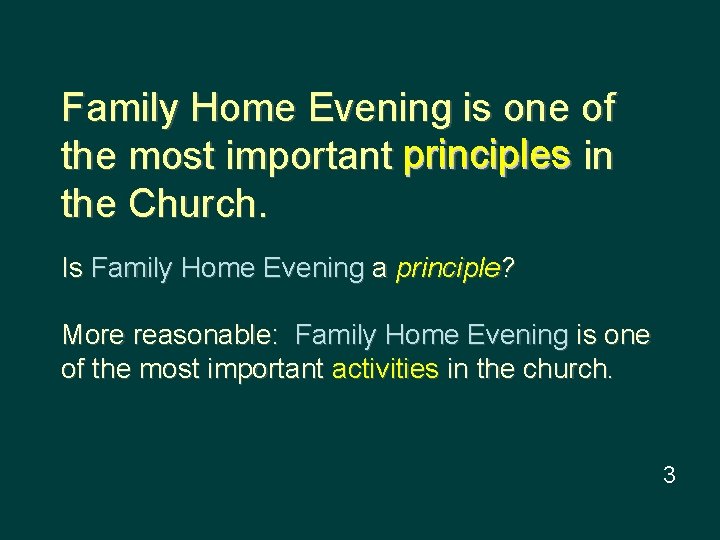 Family Home Evening is one of the most important principles in the Church.

Is Family Home Evening a principle?

More reasonable: Family Home Evening is one of the most important activities in the church.

3